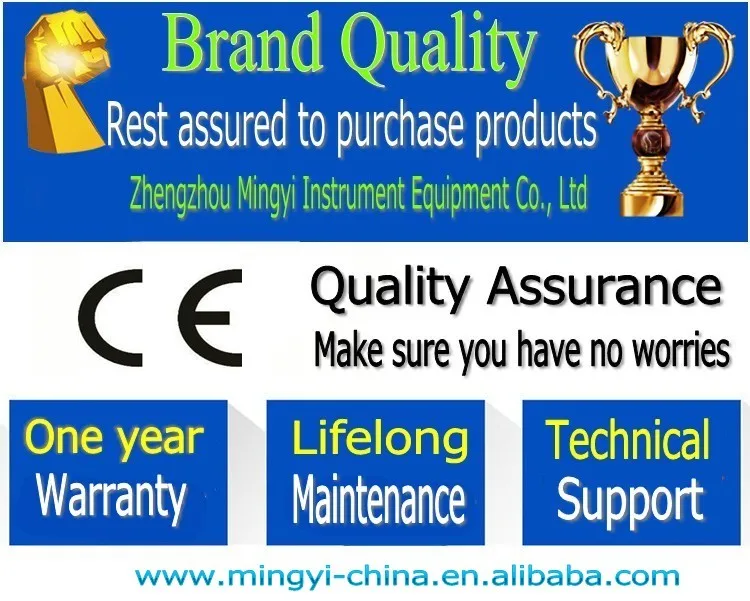 Brand Quality
Rest assured to purchase products
Zhengzhou Mingyi Instrument Equipment Co., Ltd

CE

Quality Assurance
Make sure you have no worries

One year Warranty

Lifelong Maintenance

Technical Support

www.mingyi-china.en.alibaba.com